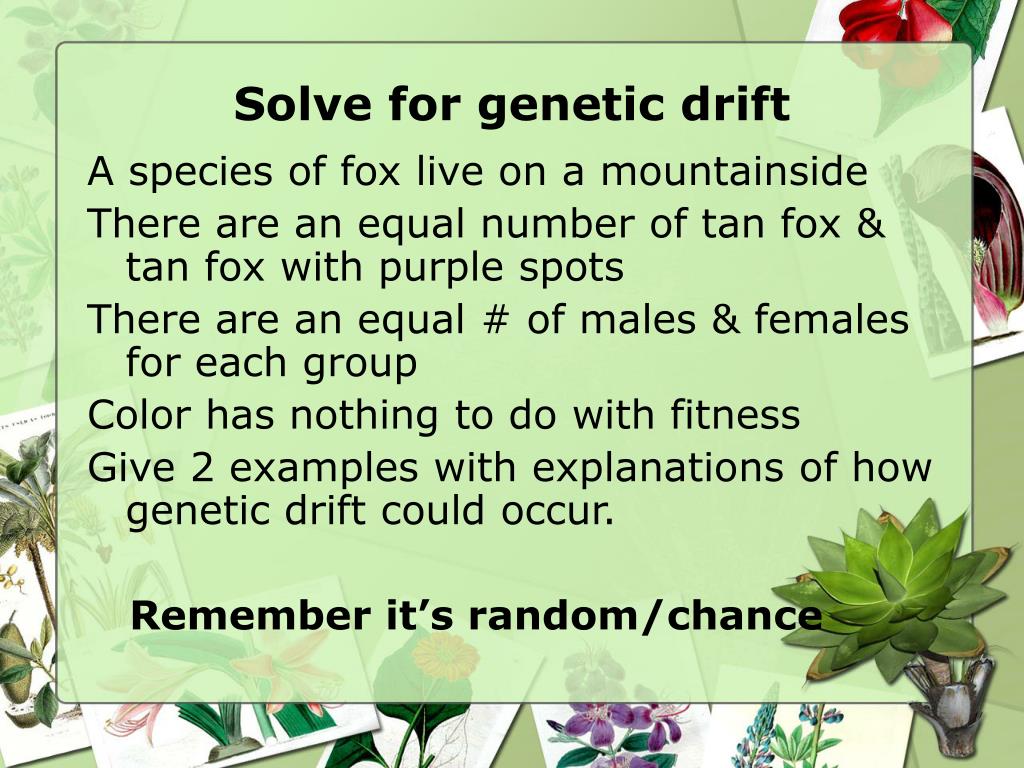 Solve for genetic drift

A species of fox live on a mountainside

There are an equal number of tan fox & tan fox with purple spots

There are an equal # of males & females for each group

Color has nothing to do with fitness

Give 2 examples with explanations of how genetic drift could occur.

Remember it's random/chance